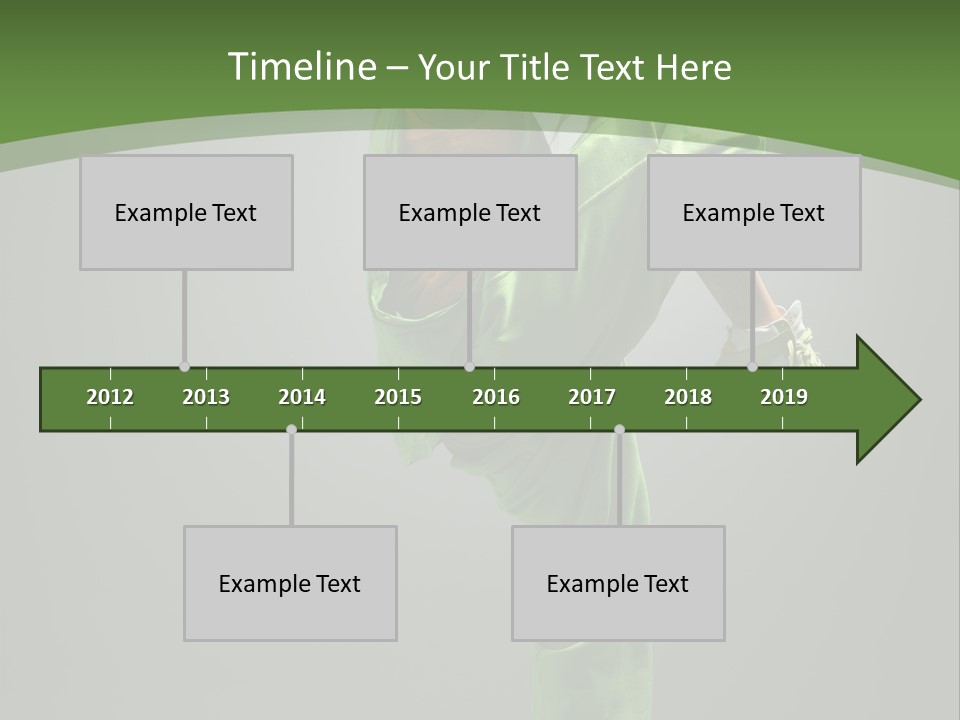 Timeline – Your Title Text Here

Example Text

Example Text

Example Text

2012 2013 2014 2015 2016 2017 2018 2019

Example Text

Example Text